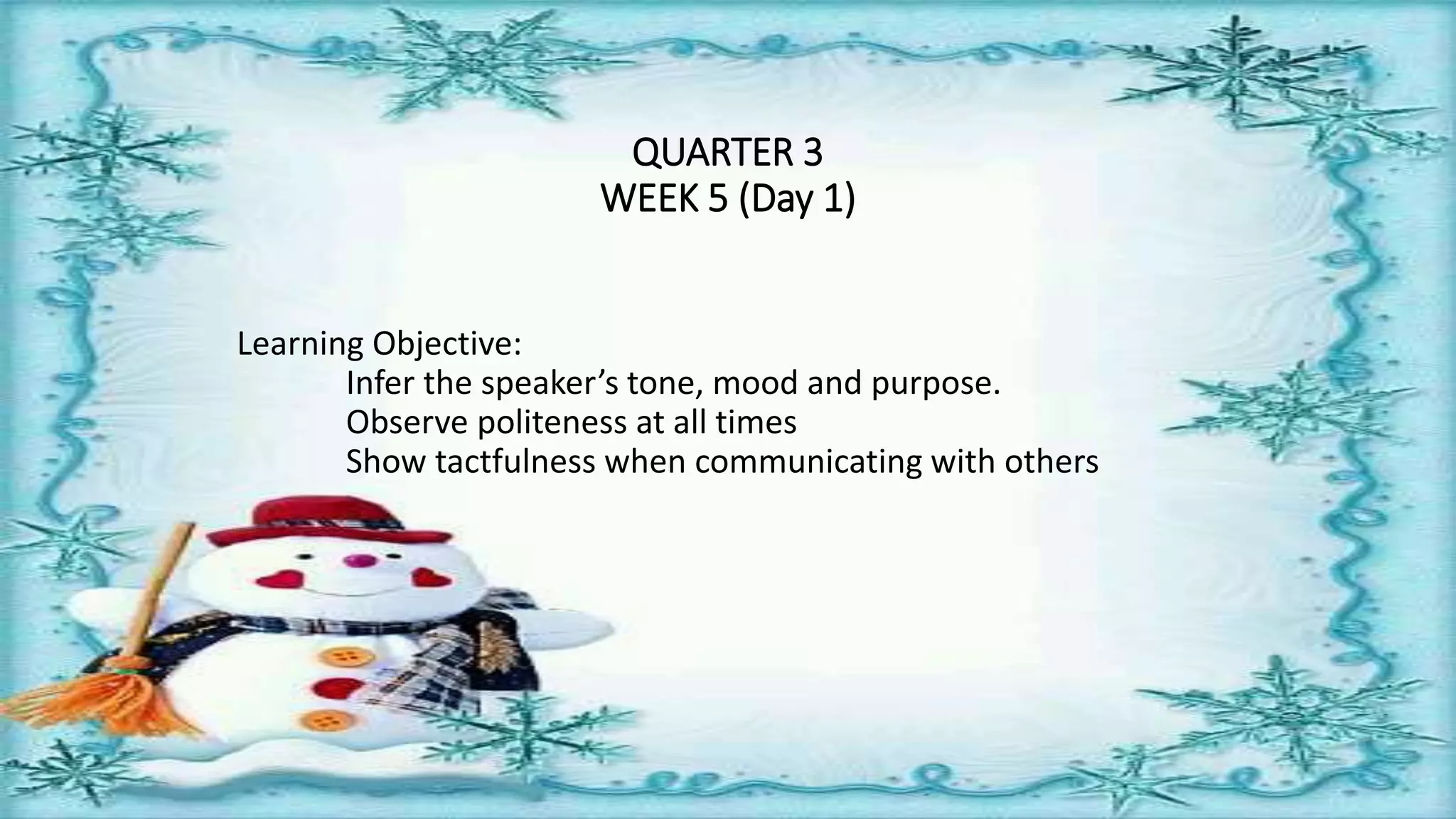 QUARTER 3
WEEK 5 (Day 1)

Learning Objective:
Infer the speaker’s tone, mood and purpose.
Observe politeness at all times
Show tactfulness when communicating with others